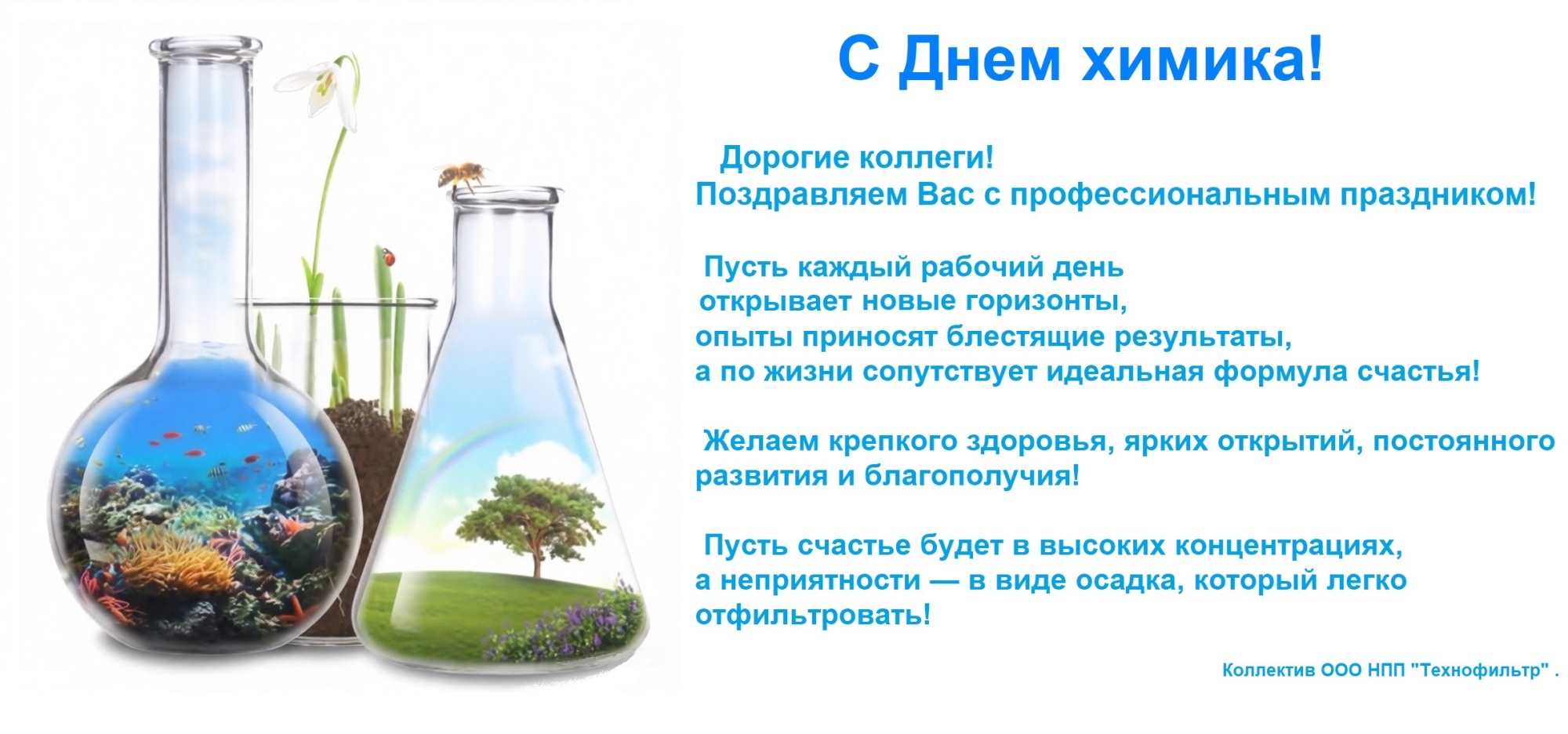 С Днем химика!

Дорогие коллеги!
Поздравляем Вас с профессиональным праздником!

Пусть каждый рабочий день
открывает новые горизонты,
опыты приносят блестящие результаты,
а по жизни сопутствует идеальная формула счастья!

Желаем крепкого здоровья, ярких открытий, постоянного развития и благополучия!

Пусть счастье будет в высоких концентрациях,
а неприятности — в виде осадка, который легко
отфильтровать!

Коллектив ООО НПП "Технофильтр" .